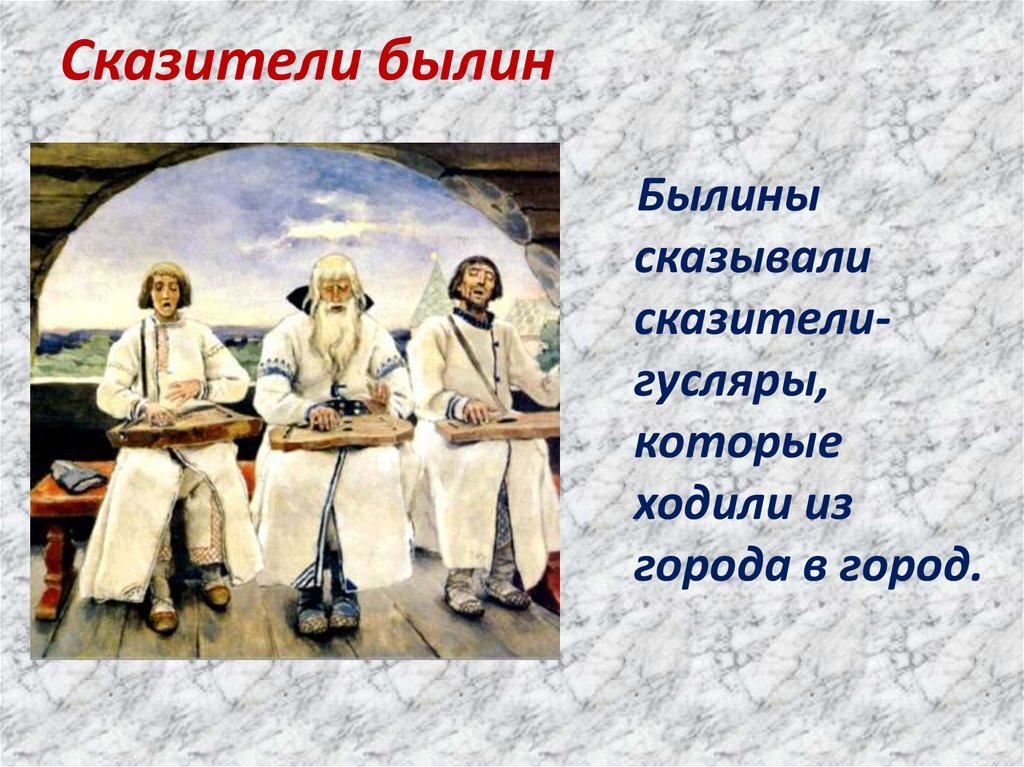 Сказители былин

Былины сказывали сказители-гусляры, которые ходили из города в город.